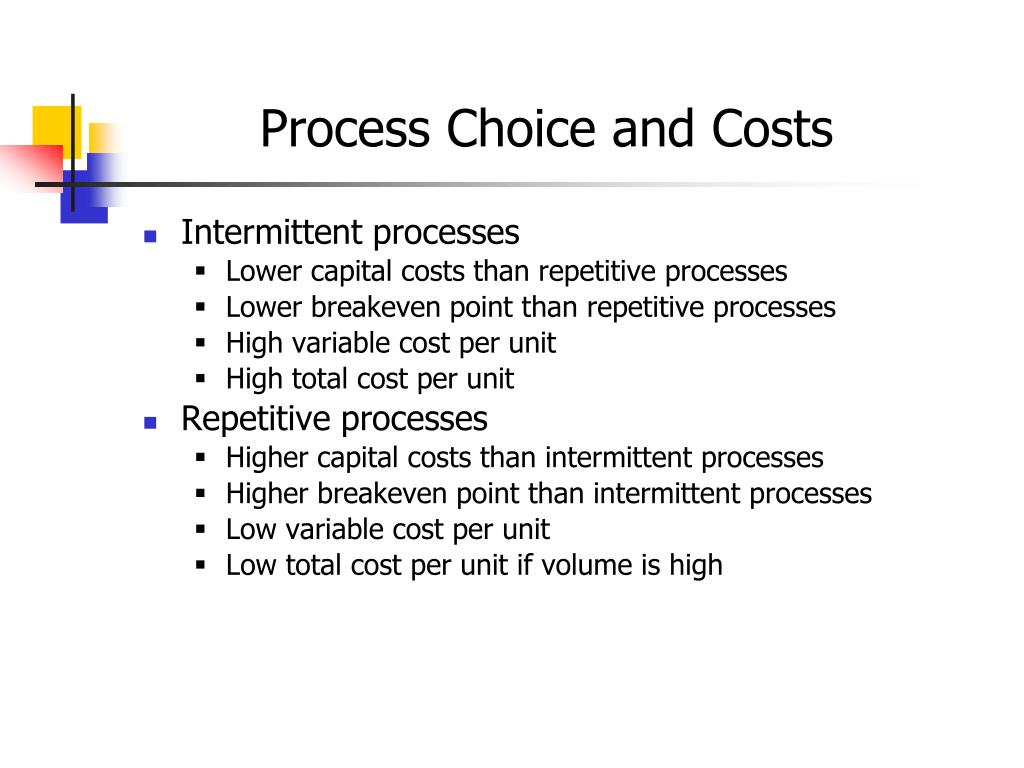 Process Choice and Costs

- Intermittent processes
  - Lower capital costs than repetitive processes
  - Lower breakeven point than repetitive processes
  - High variable cost per unit
  - High total cost per unit
- Repetitive processes
  - Higher capital costs than intermittent processes
  - Higher breakeven point than intermittent processes
  - Low variable cost per unit
  - Low total cost per unit if volume is high